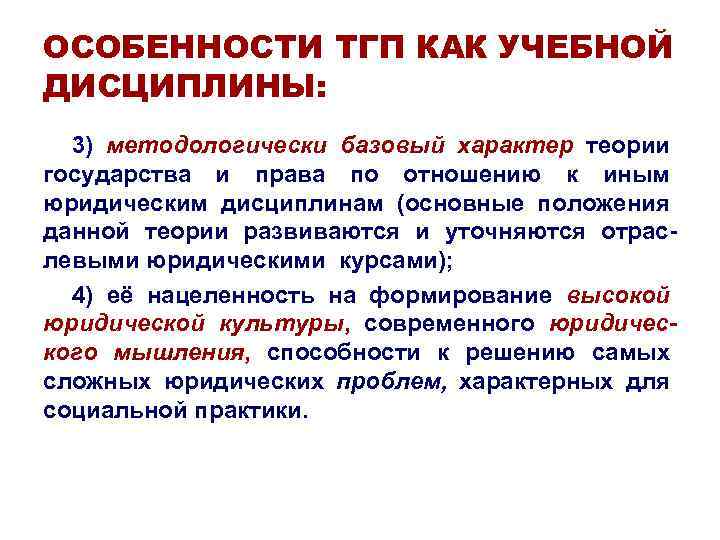 ОСОБЕННОСТИ ТГП КАК УЧЕБНОЙ ДИСЦИПЛИНЫ:

3) методологически базовый характер теории государства и права по отношению к иным юридическим дисциплинам (основные положения данной теории развиваются и уточняются отраслевыми юридическими курсами);

4) её нацеленность на формирование высокой юридической культуры, современного юридического мышления, способности к решению самых сложных юридических проблем, характерных для социальной практики.